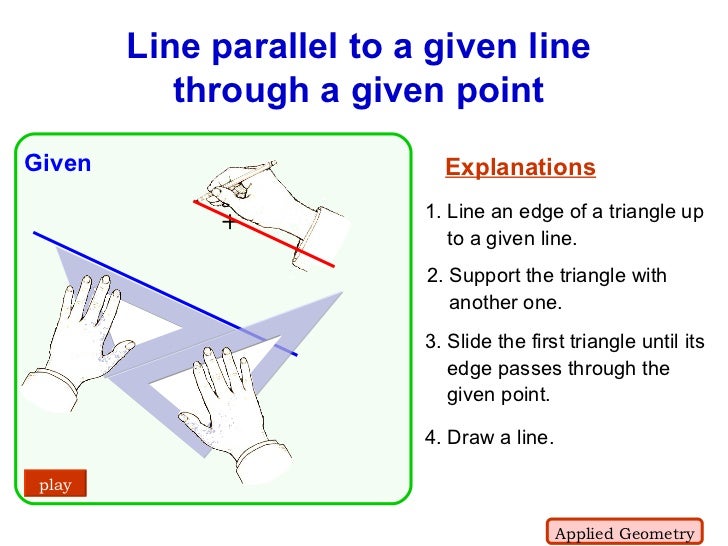 Line parallel to a given line through a given point

Given

+

play

Explanations

1. Line an edge of a triangle up to a given line.

2. Support the triangle with another one.

3. Slide the first triangle until its edge passes through the given point.

4. Draw a line.

Applied Geometry